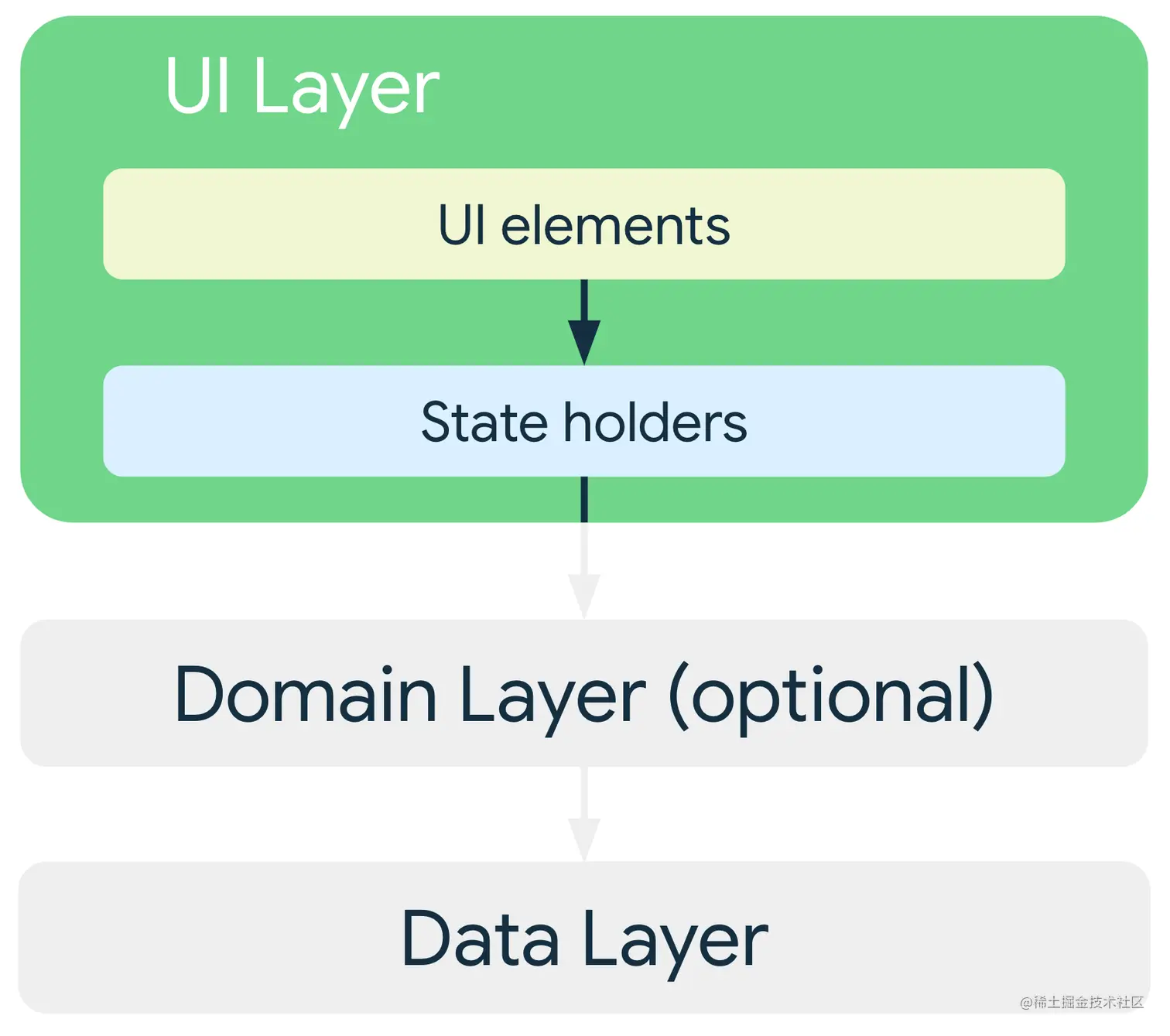 UI Layer

UI elements

State holders

Domain Layer (optional)

Data Layer

@稀土掘金技术社区